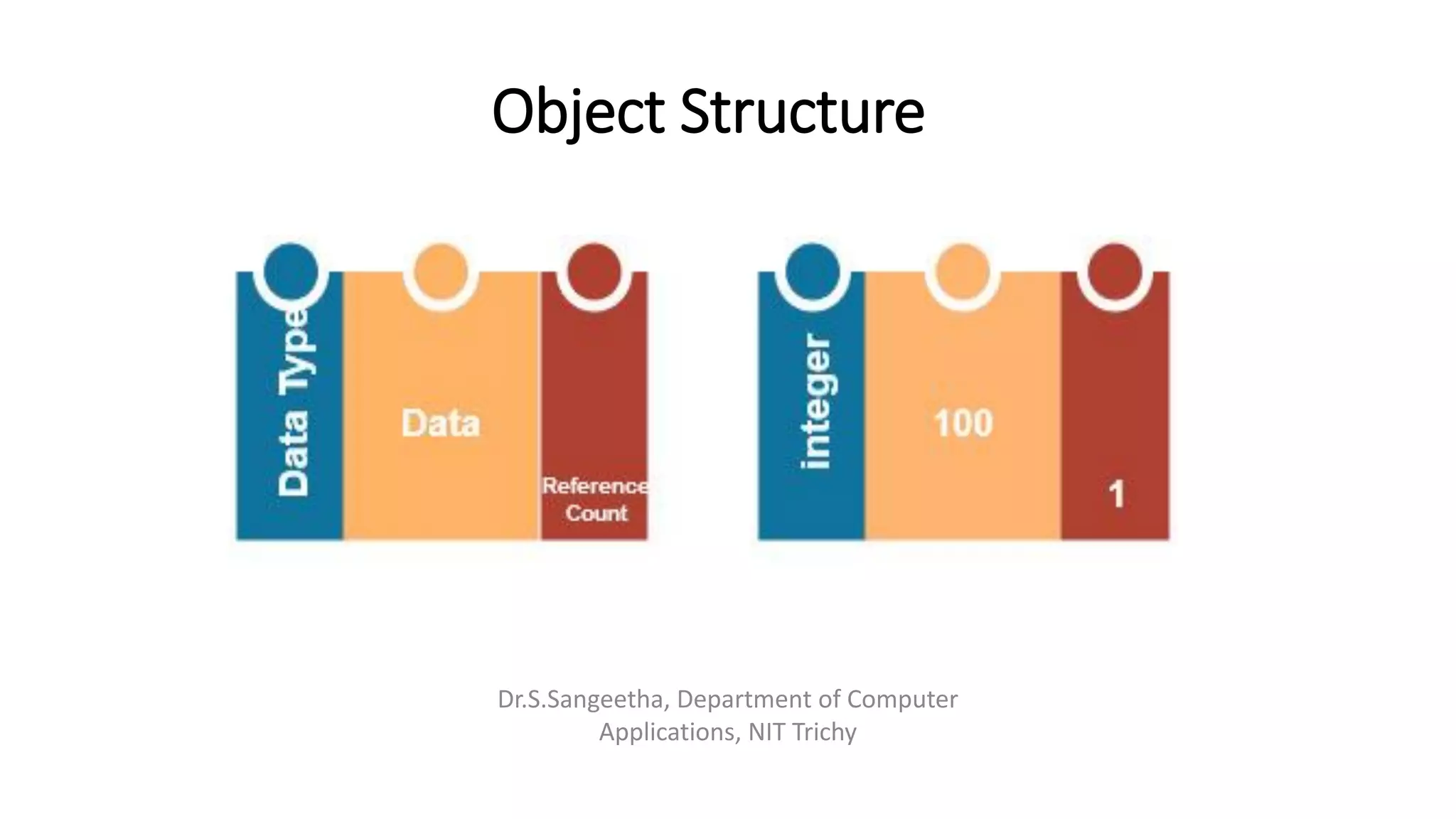 Object Structure

Data Type

Data

Reference Count

integer

100

1

Dr.S.Sangeetha, Department of Computer Applications, NIT Trichy